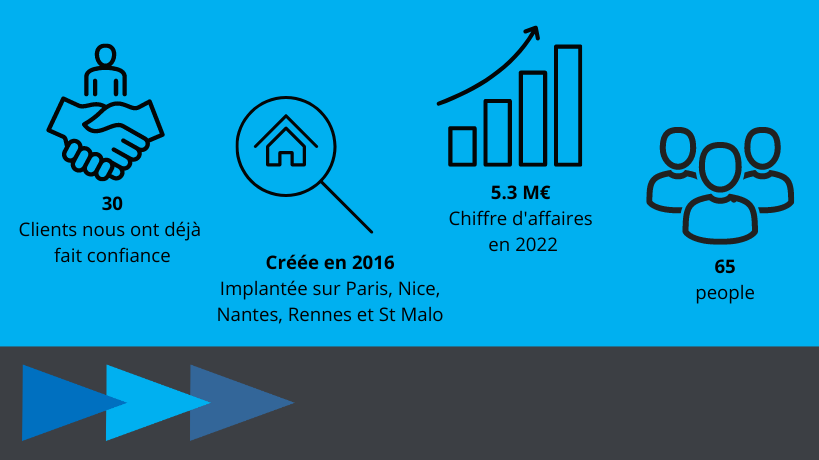 30
Clients nous ont déjà fait confiance

Créée en 2016
Implantée sur Paris, Nice, Nantes, Rennes et St Malo

5.3 M€
Chiffre d'affaires en 2022

65
people